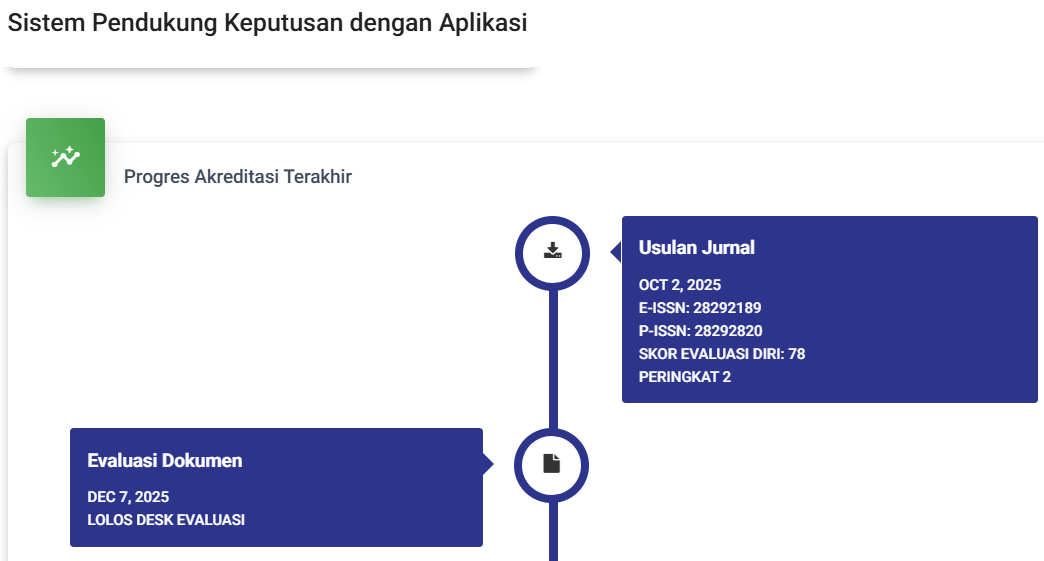 Sistem Pendukung Keputusan dengan Aplikasi

Progres Akreditasi Terakhir

Usulan Jurnal

OCT 2, 2025
E-ISSN: 28292189
P-ISSN: 28292820
SKOR EVALUASI DIRI: 78
PERINGKAT 2

Evaluasi Dokumen

DEC 7, 2025
LOLOS DESK EVALUASI